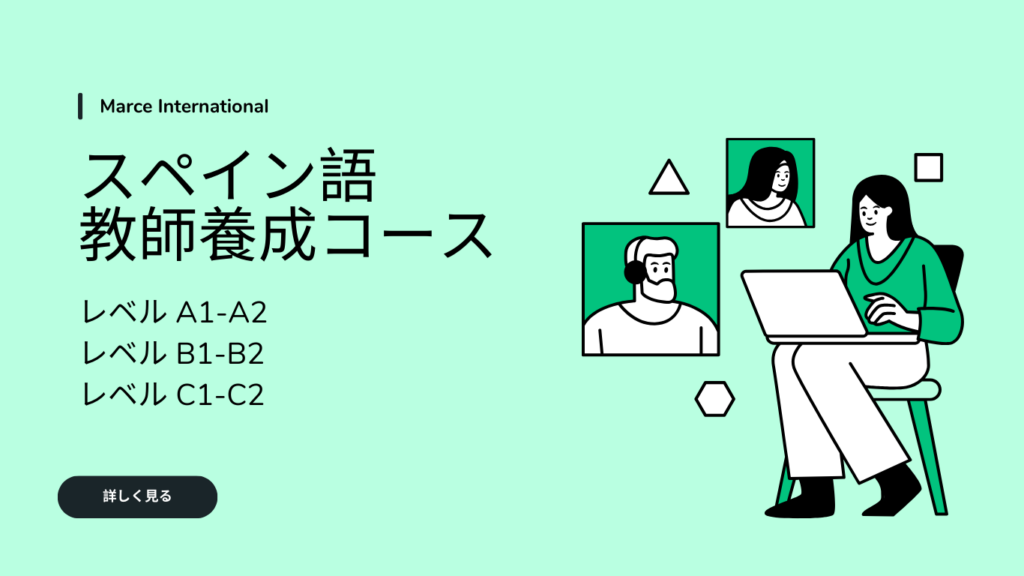 Marce International

スペイン語
教師養成コース

レベル A1-A2
レベル B1-B2
レベル C1-C2

詳しく見る